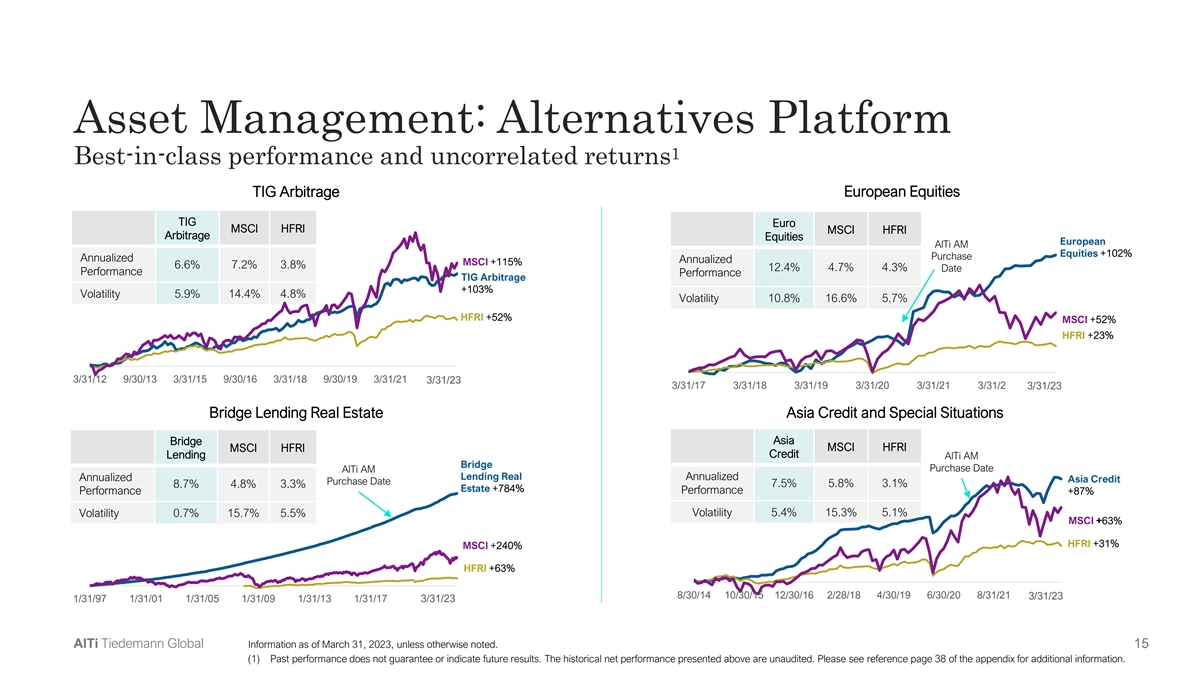 Asset Management: Alternatives Platform

Best-in-class performance and uncorrelated returns$^1$

TIG Arbitrage

| | TIG Arbitrage | MSCI | HFRI |
|---|---|---|---|
| Annualized Performance | 6.6% | 7.2% | 3.8% |
| Volatility | 5.9% | 14.4% | 4.8% |

MSCI +115%
TIG Arbitrage +103%
HFRI +52%

3/31/12 9/30/13 3/31/15 9/30/16 3/31/18 9/30/19 3/31/21 3/31/23

European Equities

| | Euro Equities | MSCI | HFRI |
|---|---|---|---|
| Annualized Performance | 12.4% | 4.7% | 4.3% |
| Volatility | 10.8% | 16.6% | 5.7% |

AlTi AM Purchase Date
European Equities +102%
MSCI +52%
HFRI +23%

3/31/17 3/31/18 3/31/19 3/31/20 3/31/21 3/31/2 3/31/23

Bridge Lending Real Estate

| | Bridge Lending | MSCI | HFRI |
|---|---|---|---|
| Annualized Performance | 8.7% | 4.8% | 3.3% |
| Volatility | 0.7% | 15.7% | 5.5% |

AlTi AM Purchase Date
Bridge Lending Real Estate +784%
MSCI +240%
HFRI +63%

1/31/97 1/31/01 1/31/05 1/31/09 1/31/13 1/31/17 3/31/23

Asia Credit and Special Situations

| | Asia Credit | MSCI | HFRI |
|---|---|---|---|
| Annualized Performance | 7.5% | 5.8% | 3.1% |
| Volatility | 5.4% | 15.3% | 5.1% |

AlTi AM Purchase Date
Asia Credit +87%
MSCI +63%
HFRI +31%

8/30/14 10/30/15 12/30/16 2/28/18 4/30/19 6/30/20 8/31/21 3/31/23

AlTi Tiedemann Global

Information as of March 31, 2023, unless otherwise noted.
(1) Past performance does not guarantee or indicate future results. The historical net performance presented above are unaudited. Please see reference page 38 of the appendix for additional information.

15